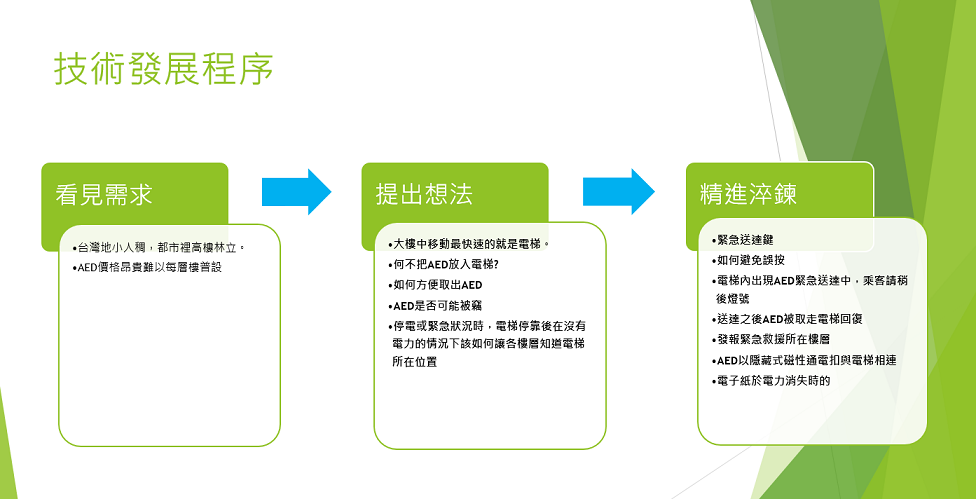 技術發展程序

看見需求

•台灣地小人稠，都市裡高樓林立。
•AED價格昂貴難以每層樓普設

提出想法

•大樓中移動最快速的就是電梯。
•何不把AED放入電梯?
•如何方便取出AED
•AED是否可能被竊
•停電或緊急狀況時，電梯停靠後在沒有電力的情況下該如何讓各樓層知道電梯所在位置

精進淬鍊

•緊急送達鍵
•如何避免誤按
•電梯內出現AED緊急送達中，乘客請稍後燈號
•送達之後AED被取走電梯回復
•發報緊急救援所在樓層
•AED以隱藏式磁性通電扣與電梯相連
•電子紙於電力消失時的